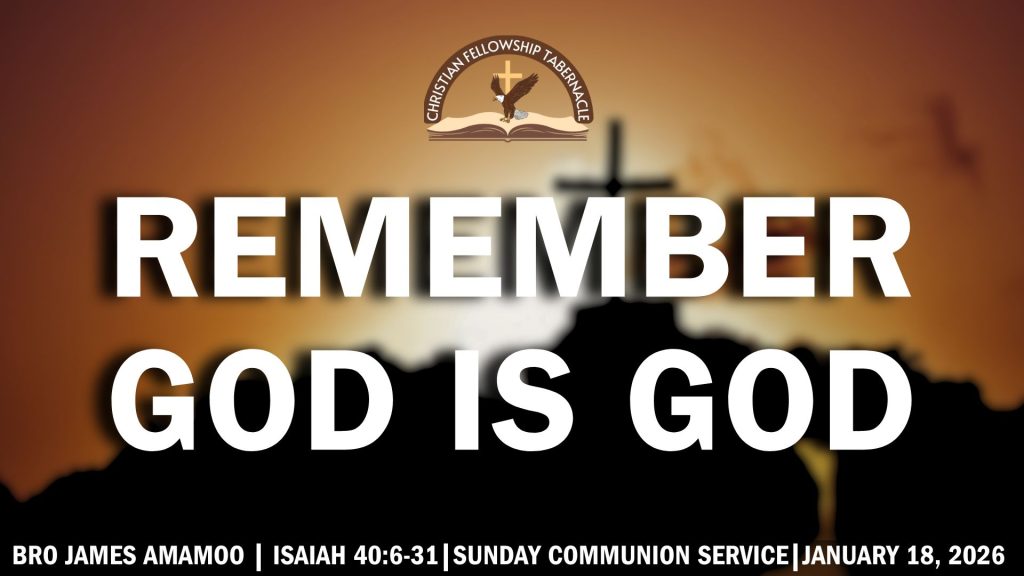 CHRISTIAN FELLOWSHIP TABERNACLE

REMEMBER GOD IS GOD

BRO JAMES AMAMOO | ISAIAH 40:6-31|SUNDAY COMMUNION SERVICE|JANUARY 18, 2026